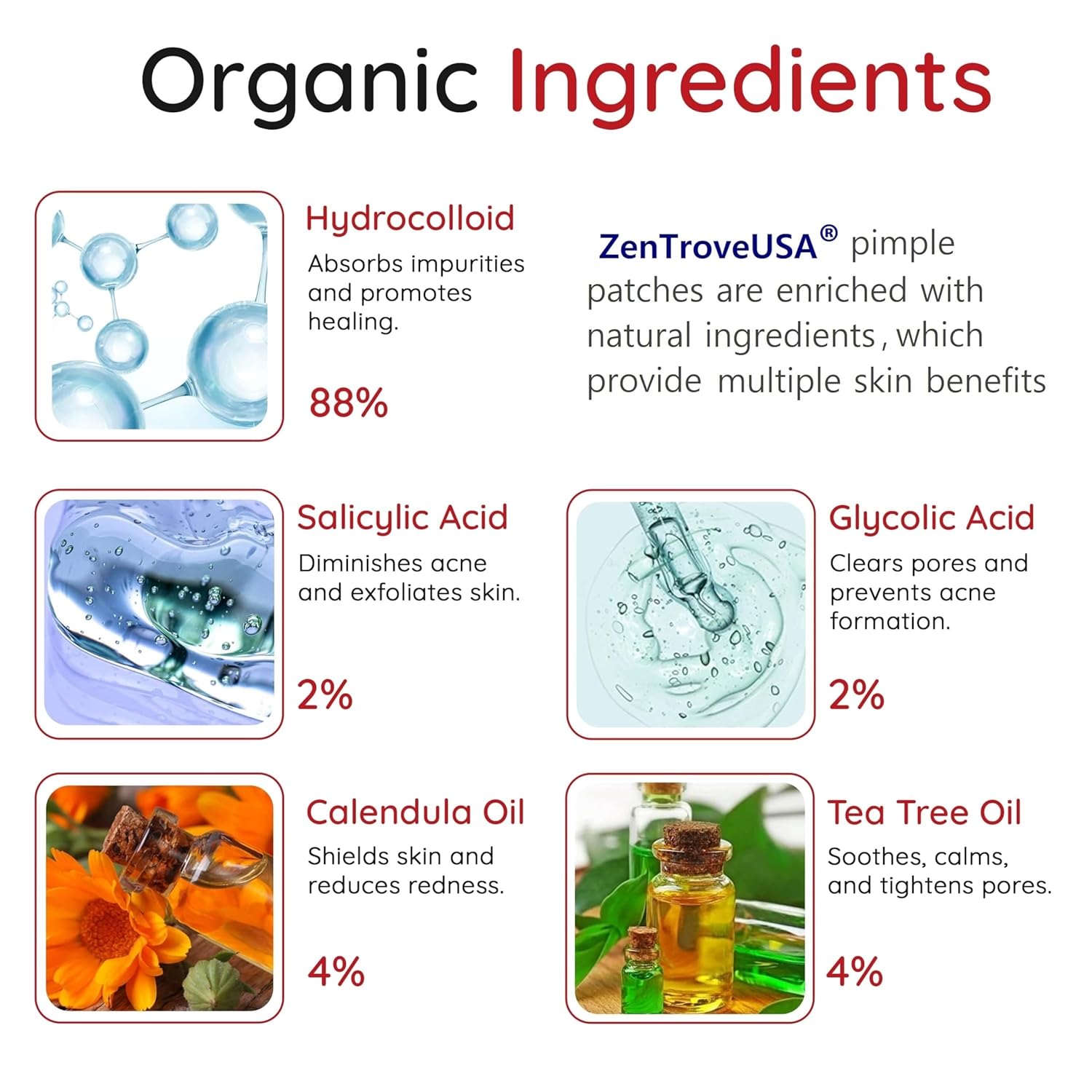 Organic Ingredients

Hydrocolloid
Absorbs impurities and promotes healing.
88%

ZenTroveUSA® pimple patches are enriched with natural ingredients, which provide multiple skin benefits

Salicylic Acid
Diminishes acne and exfoliates skin.
2%

Glycolic Acid
Clears pores and prevents acne formation.
2%

Calendula Oil
Shields skin and reduces redness.
4%

Tea Tree Oil
Soothes, calms, and tightens pores.
4%